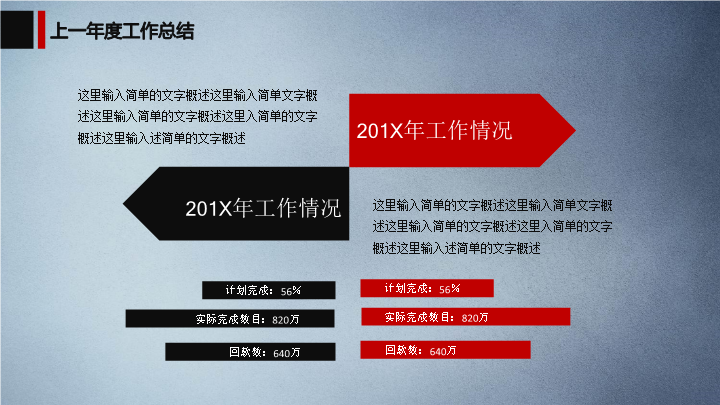 上一年度工作总结

这里输入简单的文字概述这里输入简单文字概述这里输入简单的文字概述这里入简单的文字概述这里输入述简单的文字概述

201X年工作情况

201X年工作情况

这里输入简单的文字概述这里输入简单文字概述这里输入简单的文字概述这里入简单的文字概述这里输入述简单的文字概述

计划完成：56%

实际完成数目：820万

回款数：640万

计划完成：56%

实际完成数目：820万

回款数：640万